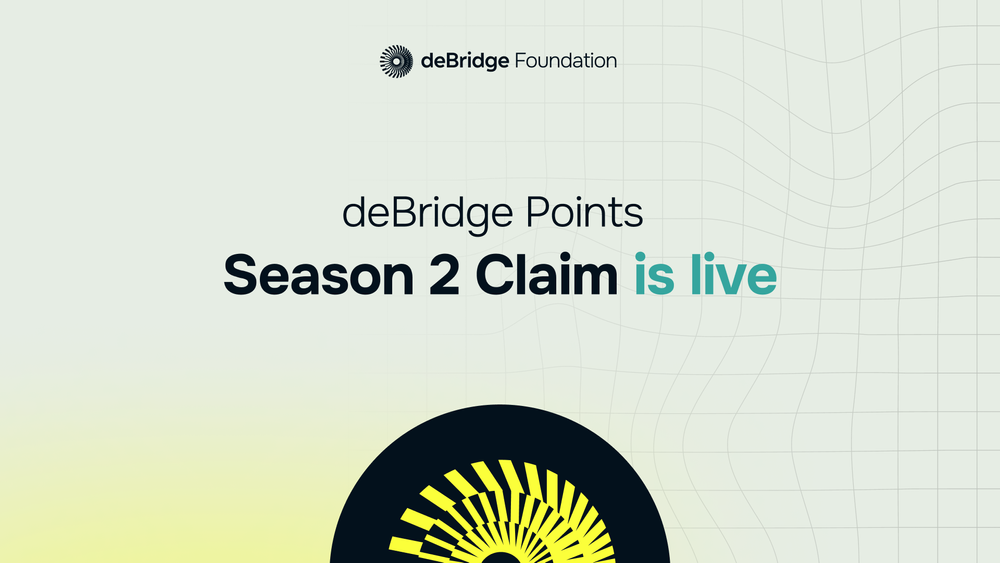 deBridge Foundation

deBridge Points
Season 2 Claim is live